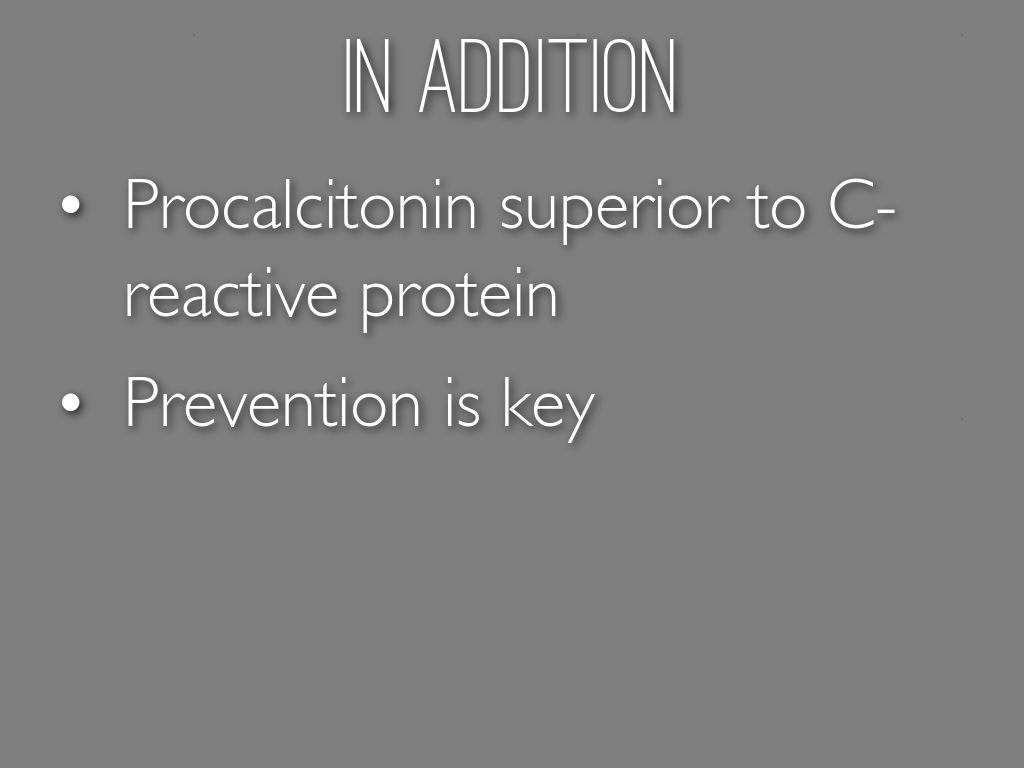 IN ADDITION

• Procalcitonin superior to C-reactive protein

• Prevention is key